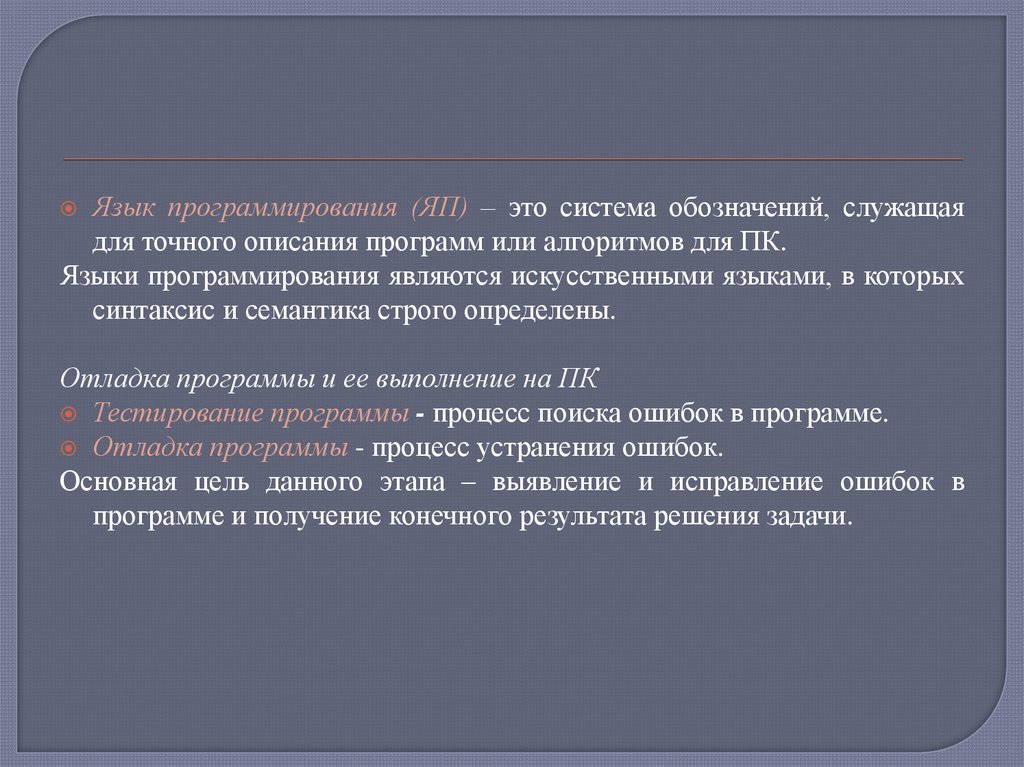 Язык программирования (ЯП) – это система обозначений, служащая для точного описания программ или алгоритмов для ПК.

Языки программирования являются искусственными языками, в которых синтаксис и семантика строго определены.

Отладка программы и ее выполнение на ПК

Тестирование программы - процесс поиска ошибок в программе.

Отладка программы - процесс устранения ошибок.

Основная цель данного этапа – выявление и исправление ошибок в программе и получение конечного результата решения задачи.